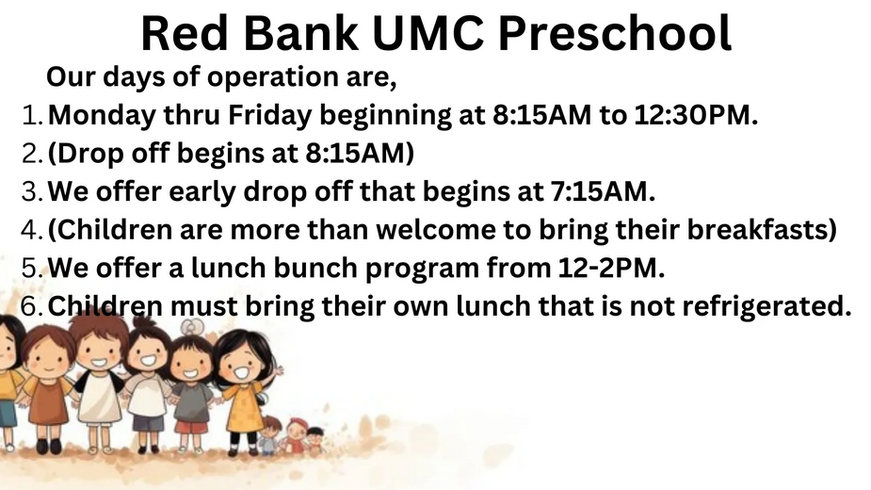 Red Bank UMC Preschool

Our days of operation are,

1. Monday thru Friday beginning at 8:15AM to 12:30PM.
2. (Drop off begins at 8:15AM)
3. We offer early drop off that begins at 7:15AM.
4. (Children are more than welcome to bring their breakfasts)
5. We offer a lunch bunch program from 12-2PM.
6. Children must bring their own lunch that is not refrigerated.